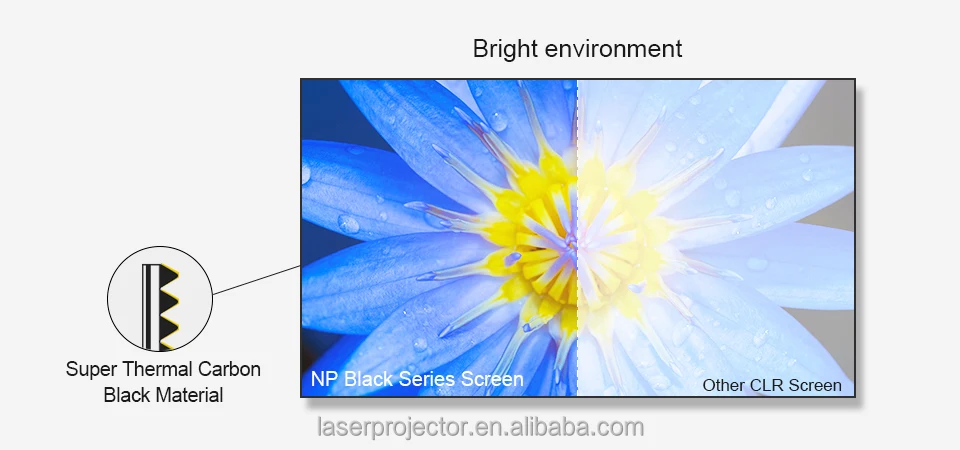 Bright environment

Super Thermal Carbon Black Material

NP Black Series Screen

Other CLR Screen

laserprojector.en.alibaba.com